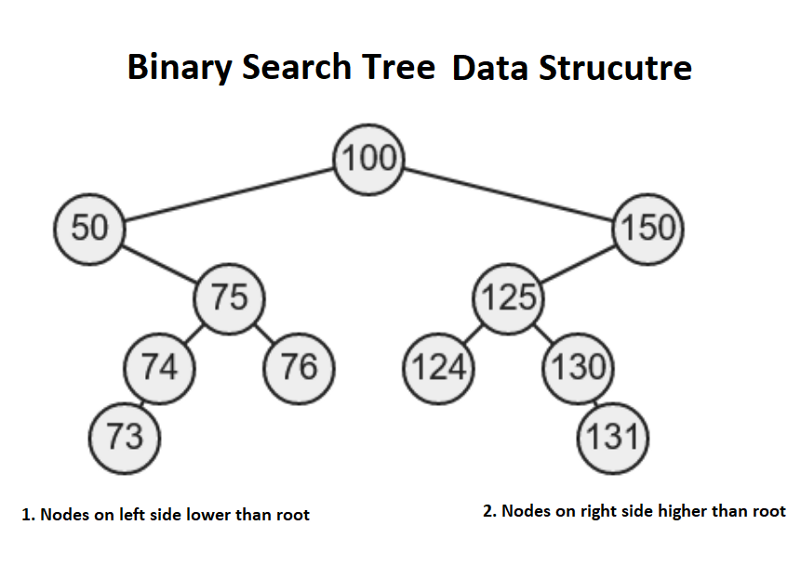 Binary Search Tree Data Strucutre

100

50

150

75

125

74

76

124

130

73

131

1. Nodes on left side lower than root

2. Nodes on right side higher than root